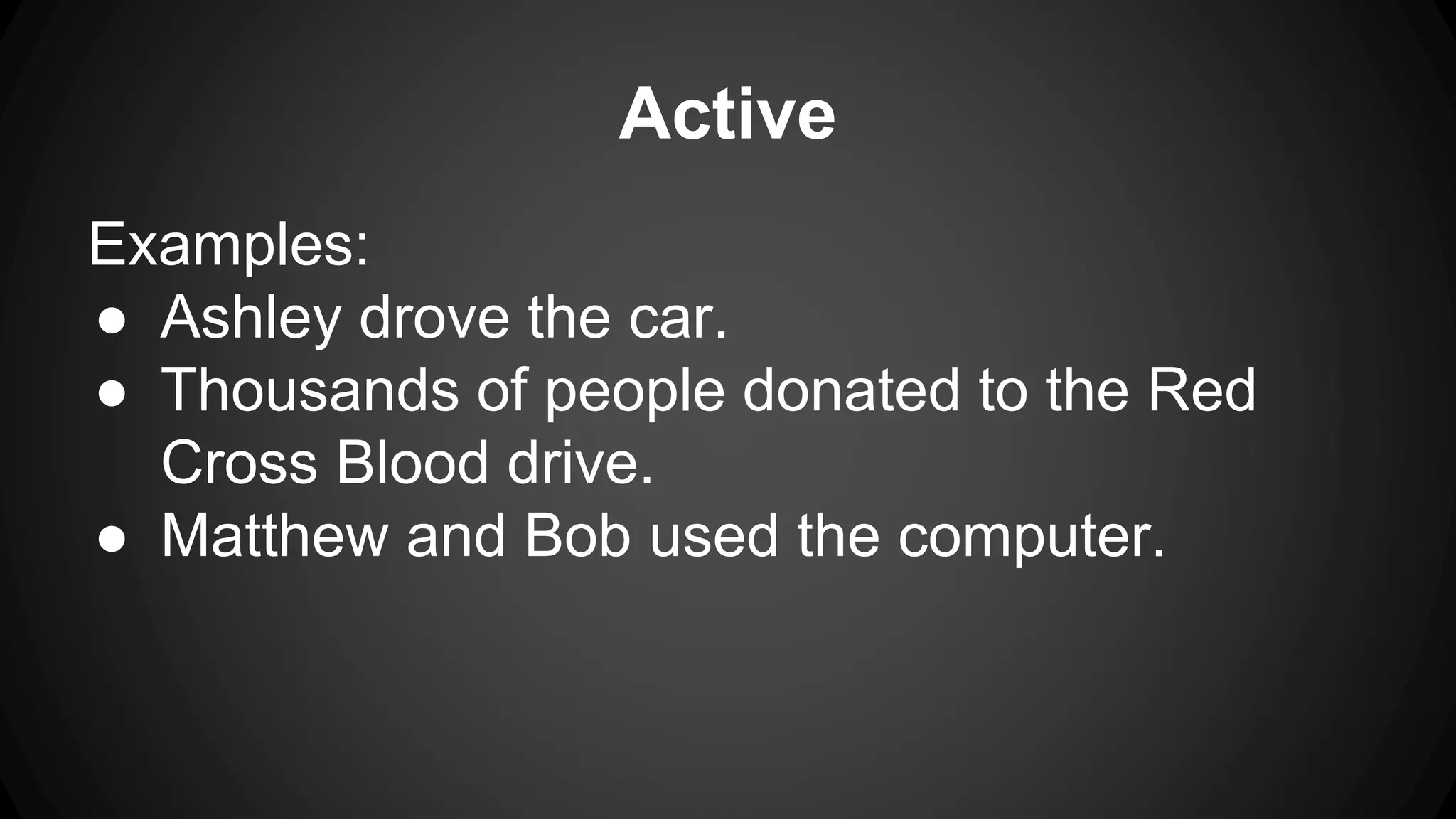 Active

Examples:
● Ashley drove the car.
● Thousands of people donated to the Red Cross Blood drive.
● Matthew and Bob used the computer.